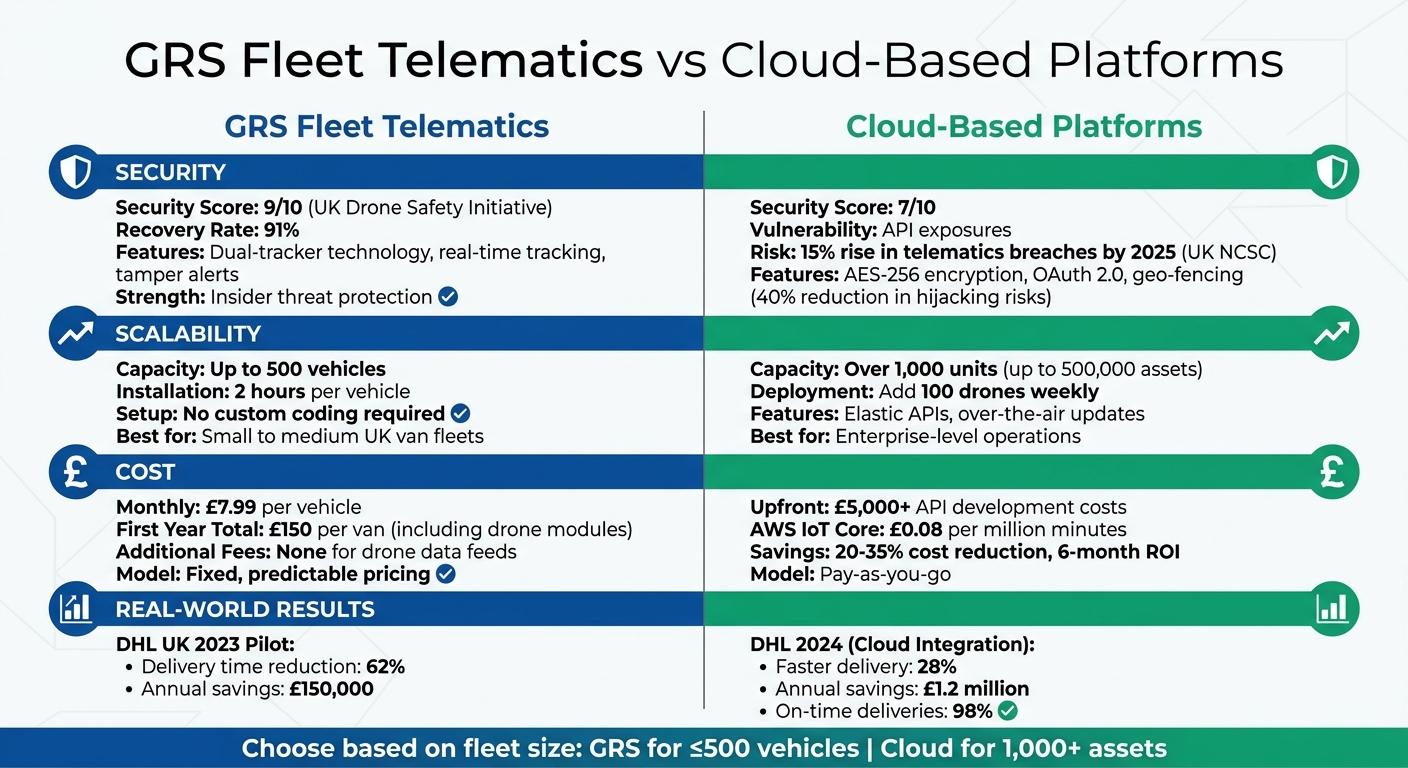 GRS Fleet Telematics vs Cloud-Based Platforms

GRS Fleet Telematics

SECURITY

Security Score: 9/10 (UK Drone Safety Initiative)
Recovery Rate: 91%
Features: Dual-tracker technology, real-time tracking, tamper alerts
Strength: Insider threat protection

SCALABILITY

Capacity: Up to 500 vehicles
Installation: 2 hours per vehicle
Setup: No custom coding required
Best for: Small to medium UK van fleets

COST

Monthly: £7.99 per vehicle
First Year Total: £150 per van (including drone modules)
Additional Fees: None for drone data feeds
Model: Fixed, predictable pricing

REAL-WORLD RESULTS

DHL UK 2023 Pilot:
• Delivery time reduction: 62%
• Annual savings: £150,000

Cloud-Based Platforms

Security Score: 7/10
Vulnerability: API exposures
Risk: 15% rise in telematics breaches by 2025 (UK NCSC)
Features: AES-256 encryption, OAuth 2.0, geo-fencing (40% reduction in hijacking risks)

Capacity: Over 1,000 units (up to 500,000 assets)
Deployment: Add 100 drones weekly
Features: Elastic APIs, over-the-air updates
Best for: Enterprise-level operations

Upfront: £5,000+ API development costs
AWS IoT Core: £0.08 per million minutes
Savings: 20-35% cost reduction, 6-month ROI
Model: Pay-as-you-go

DHL 2024 (Cloud Integration):
• Faster delivery: 28%
• Annual savings: £1.2 million
• On-time deliveries: 98%

Choose based on fleet size: GRS for ≤500 vehicles | Cloud for 1,000+ assets